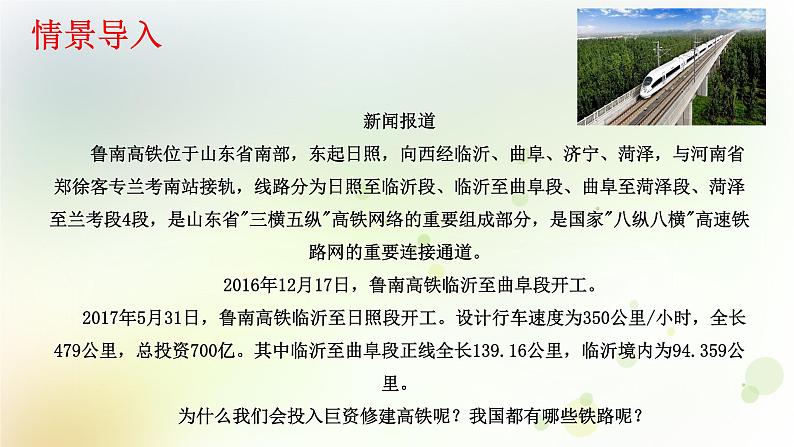 情景导入

新闻报道

鲁南高铁位于山东省南部，东起日照，向西经临沂、曲阜、济宁、菏泽，与河南省郑徐客专兰考南站接轨，线路分为日照至临沂段、临沂至曲阜段、曲阜至菏泽段、菏泽至兰考段4段，是山东省"三横五纵"高铁网络的重要组成部分，是国家"八纵八横"高速铁路网的重要连接通道。

2016年12月17日，鲁南高铁临沂至曲阜段开工。

2017年5月31日，鲁南高铁临沂至日照段开工。设计行车速度为350公里/小时，全长479公里，总投资700亿。其中临沂至曲阜段正线全长139.16公里，临沂境内为94.359公里。

为什么我们会投入巨资修建高铁呢？我国都有哪些铁路呢？